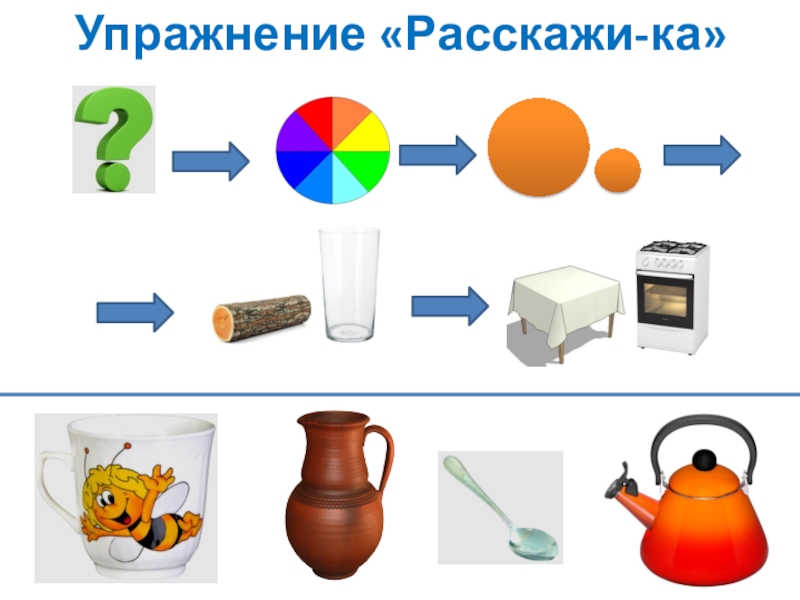 Упражнение «Расскажи-ка»